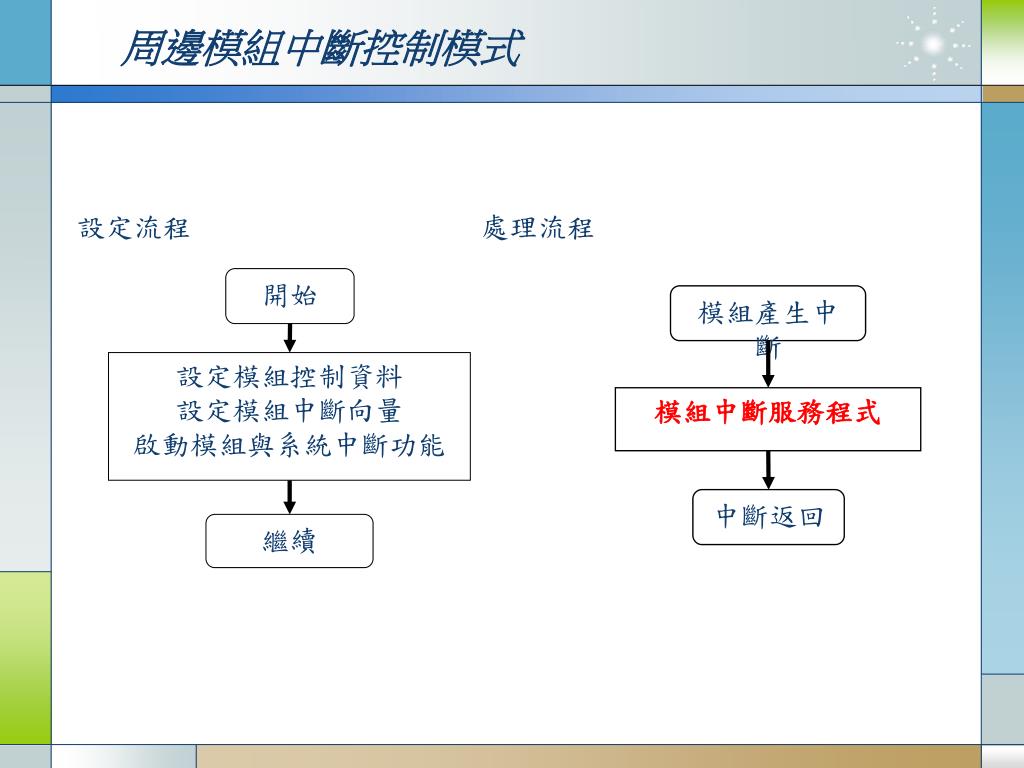 周邊模組中斷控制模式

設定流程

開始

設定模組控制資料
設定模組中斷向量
啟動模組與系統中斷功能

繼續

處理流程

模組產生中斷

模組中斷服務程式

中斷返回